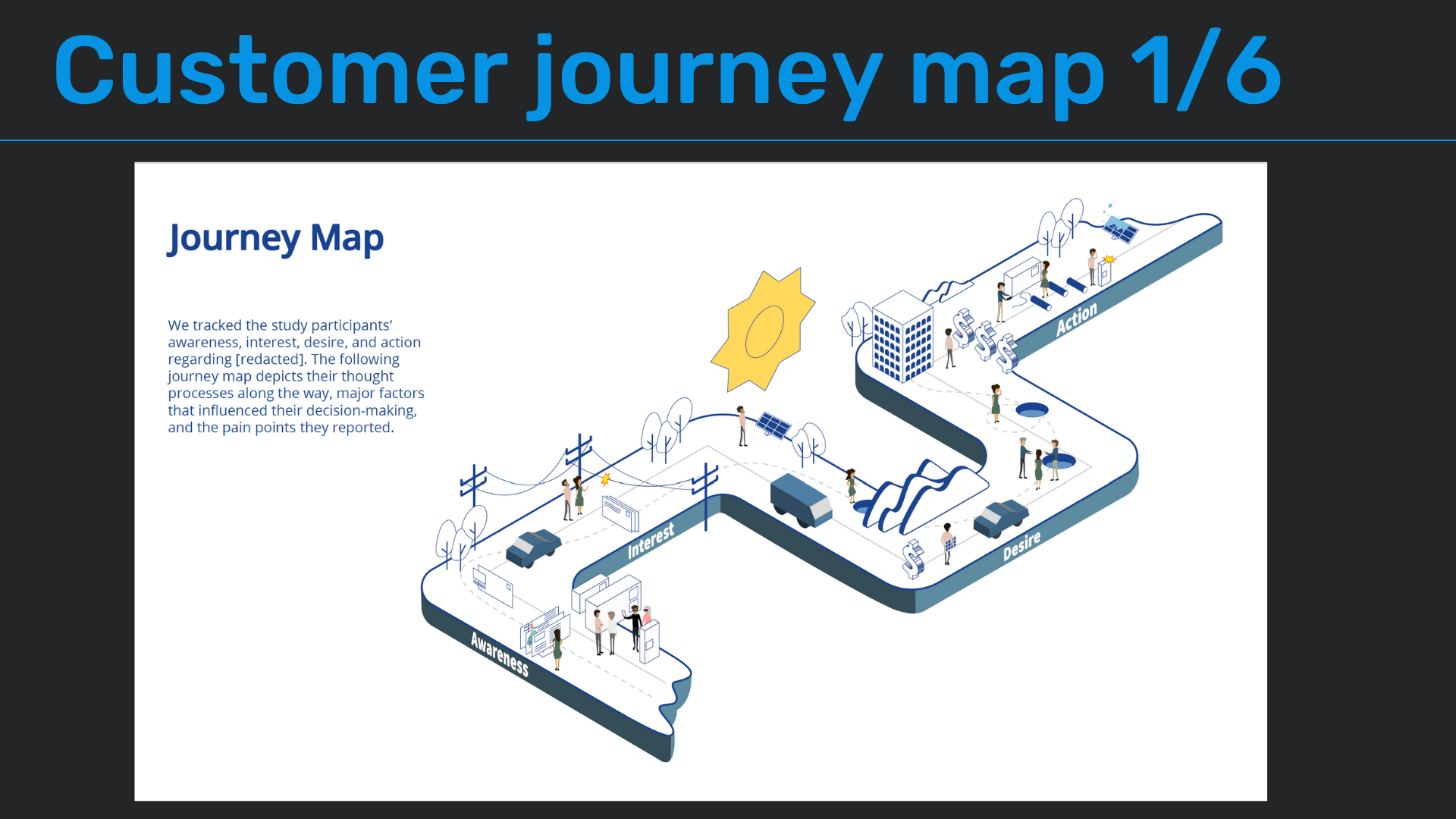 Customer journey map 1/6

Journey Map

We tracked the study participants' awareness, interest, desire, and action regarding [redacted]. The following journey map depicts their thought processes along the way, major factors that influenced their decision-making, and the pain points they reported.

Awareness

Interest

Desire

Action